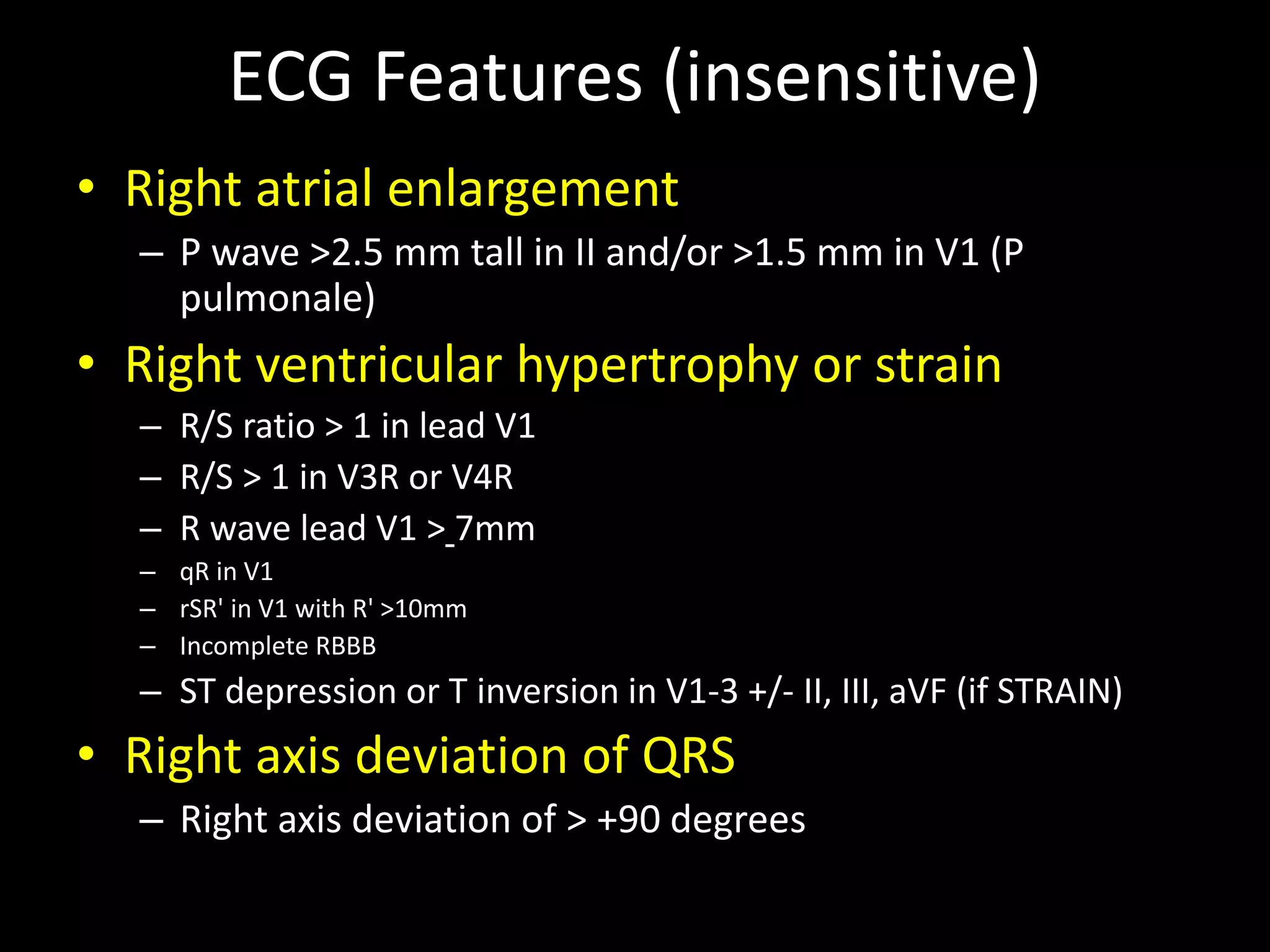 ECG Features (insensitive)

• Right atrial enlargement
– P wave >2.5 mm tall in II and/or >1.5 mm in V1 (P pulmonale)

• Right ventricular hypertrophy or strain
– R/S ratio > 1 in lead V1
– R/S > 1 in V3R or V4R
– R wave lead V1 >_7mm
– qR in V1
– rSR' in V1 with R' >10mm
– Incomplete RBBB
– ST depression or T inversion in V1-3 +/- II, III, aVF (if STRAIN)

• Right axis deviation of QRS
– Right axis deviation of > +90 degrees